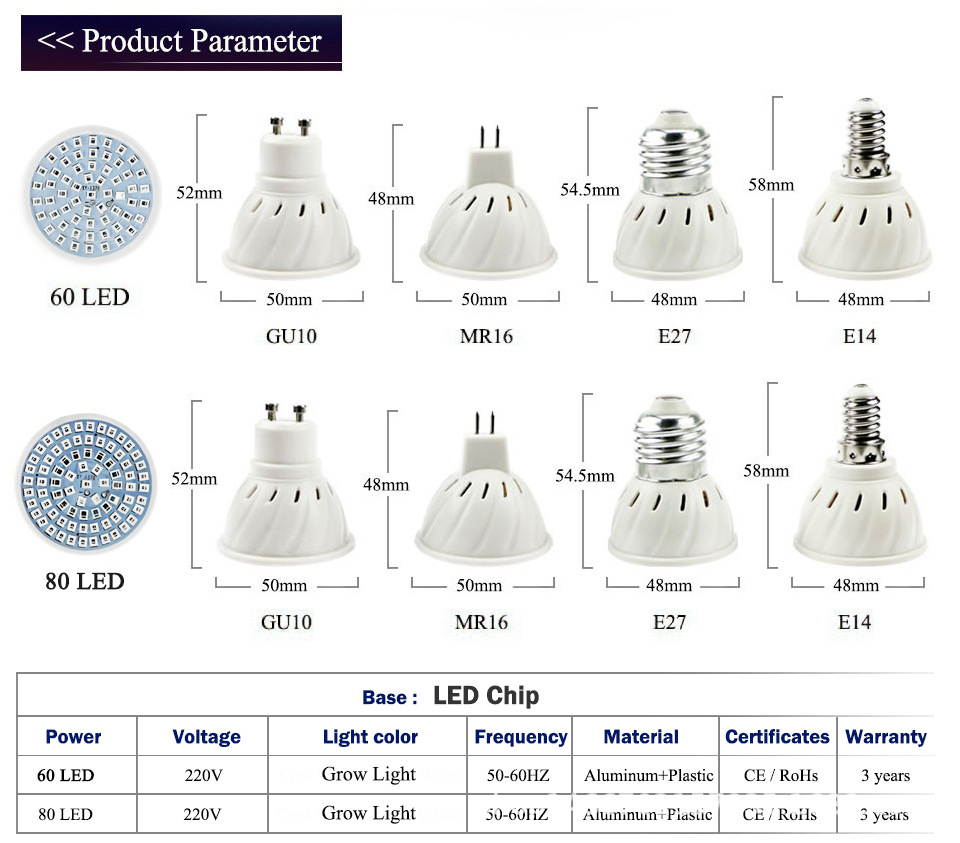 << Product Parameter

60 LED

52mm
50mm
GU10

48mm
50mm
MR16

54.5mm
48mm
E27

58mm
48mm
E14

80 LED

52mm
50mm
GU10

48mm
50mm
MR16

54.5mm
48mm
E27

58mm
48mm
E14

Base : LED Chip

| Power | Voltage | Light color | Frequency | Material | Certificates | Warranty |
|---|---|---|---|---|---|---|
| 60 LED | 220V | Grow Light | 50-60HZ | Aluminum+Plastic | CE / RoHs | 3 years |
| 80 LED | 220V | Grow Light | 50-60HZ | Aluminum+Plastic | CE / RoHs | 3 years |